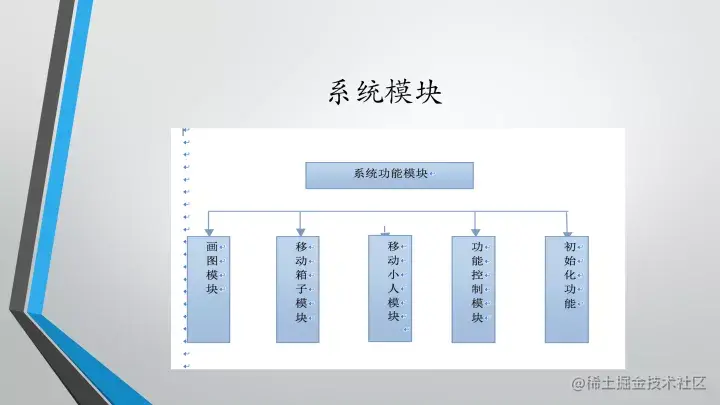 系统模块

系统功能模块

画图模块

移动箱子模块

移动小人模块

功能控制模块

初始化功能

@稀土掘金技术社区